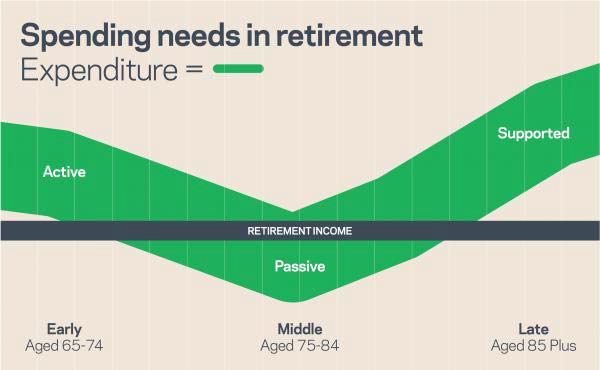 Spending needs in retirement
Expenditure =

Active

Supported

RETIREMENT INCOME

Passive

Early
Aged 65-74

Middle
Aged 75-84

Late
Aged 85 Plus